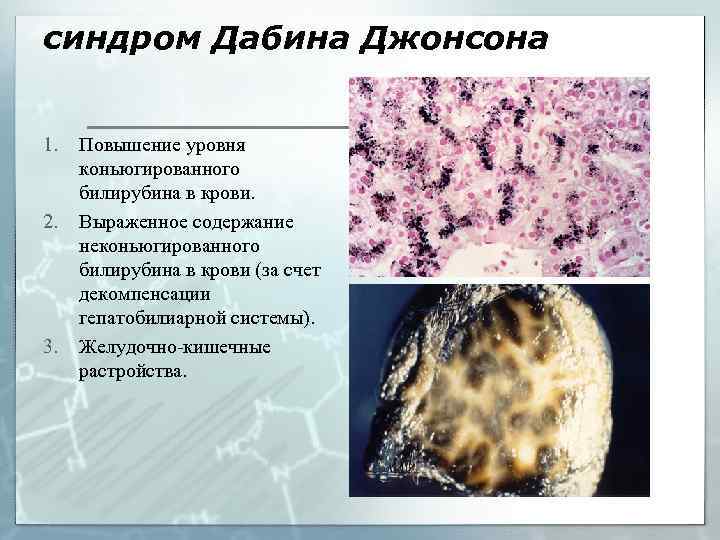 синдром Дабина Джонсона

1. Повышение уровня коньюгированного билирубина в крови.
2. Выраженное содержание неконьюгированного билирубина в крови (за счет декомпенсации гепатобилиарной системы).
3. Желудочно-кишечные растройства.